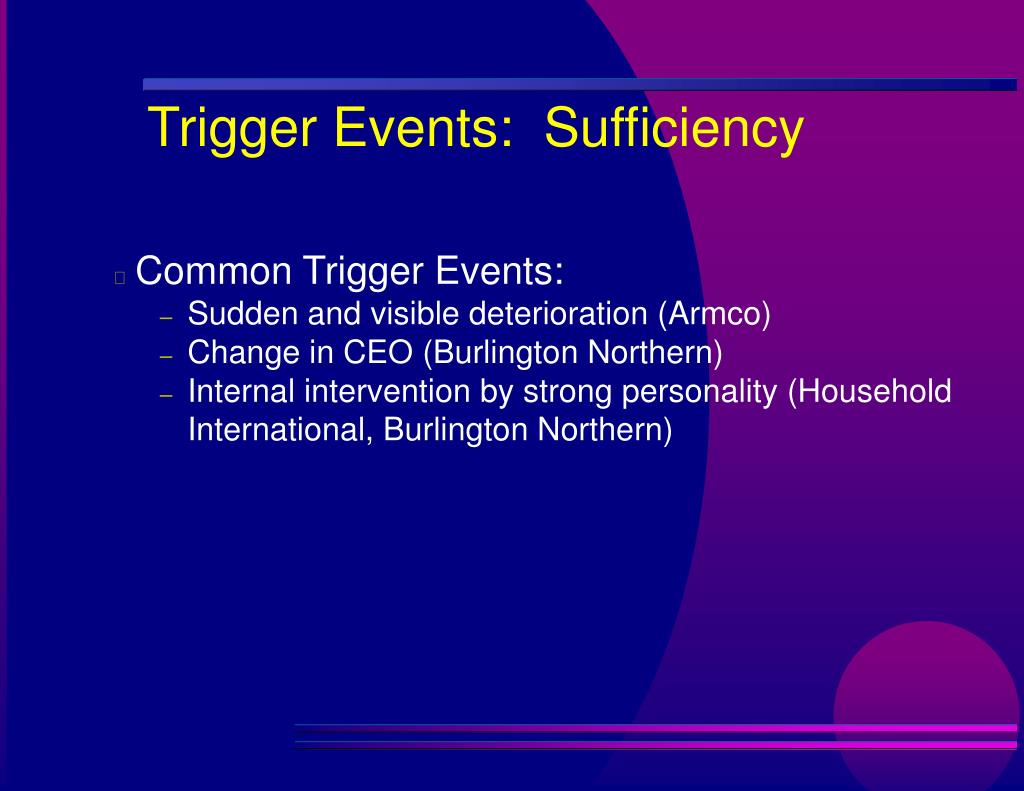 Trigger Events:  Sufficiency

Common Trigger Events:
– Sudden and visible deterioration (Armco)
– Change in CEO (Burlington Northern)
– Internal intervention by strong personality (Household International, Burlington Northern)